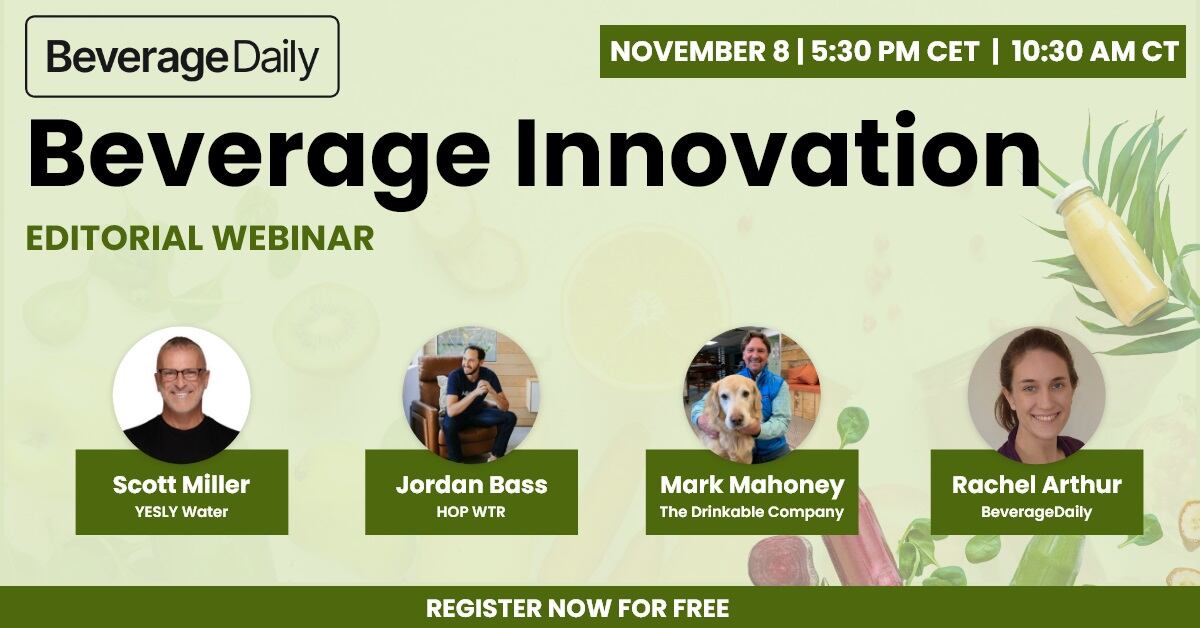 BeverageDaily

NOVEMBER 8 | 5:30 PM CET | 10:30 AM CT

Beverage Innovation

EDITORIAL WEBINAR

Scott Miller
YESLY Water

Jordan Bass
HOP WTR

Mark Mahoney
The Drinkable Company

Rachel Arthur
BeverageDaily

REGISTER NOW FOR FREE